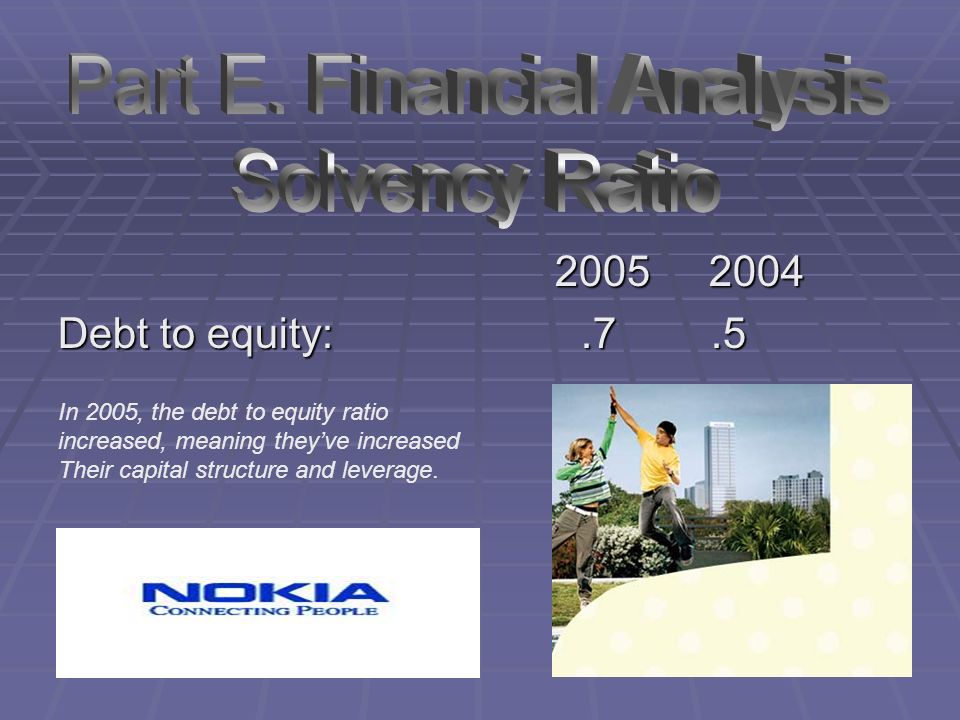 Part E. Financial Analysis
Solvency Ratio

2005 2004

Debt to equity: .7 .5

In 2005, the debt to equity ratio increased, meaning they've increased Their capital structure and leverage.

NOKIA
CONNECTING PEOPLE